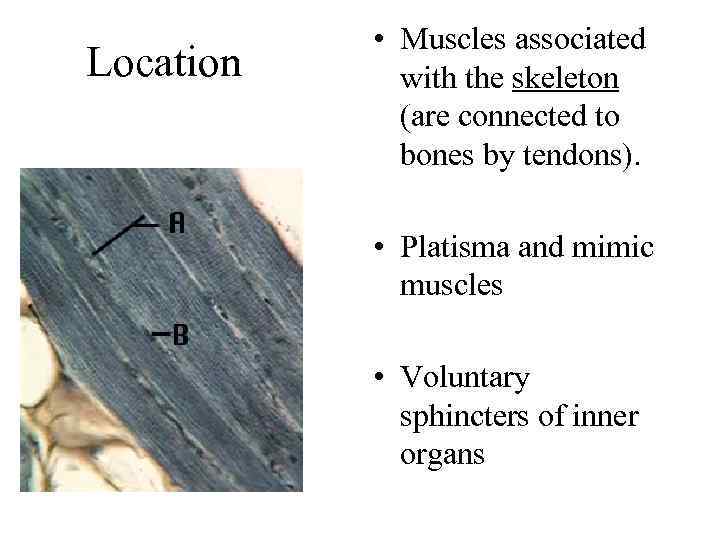 Location

A

B

• Muscles associated with the skeleton (are connected to bones by tendons).

• Platisma and mimic muscles

• Voluntary sphincters of inner organs